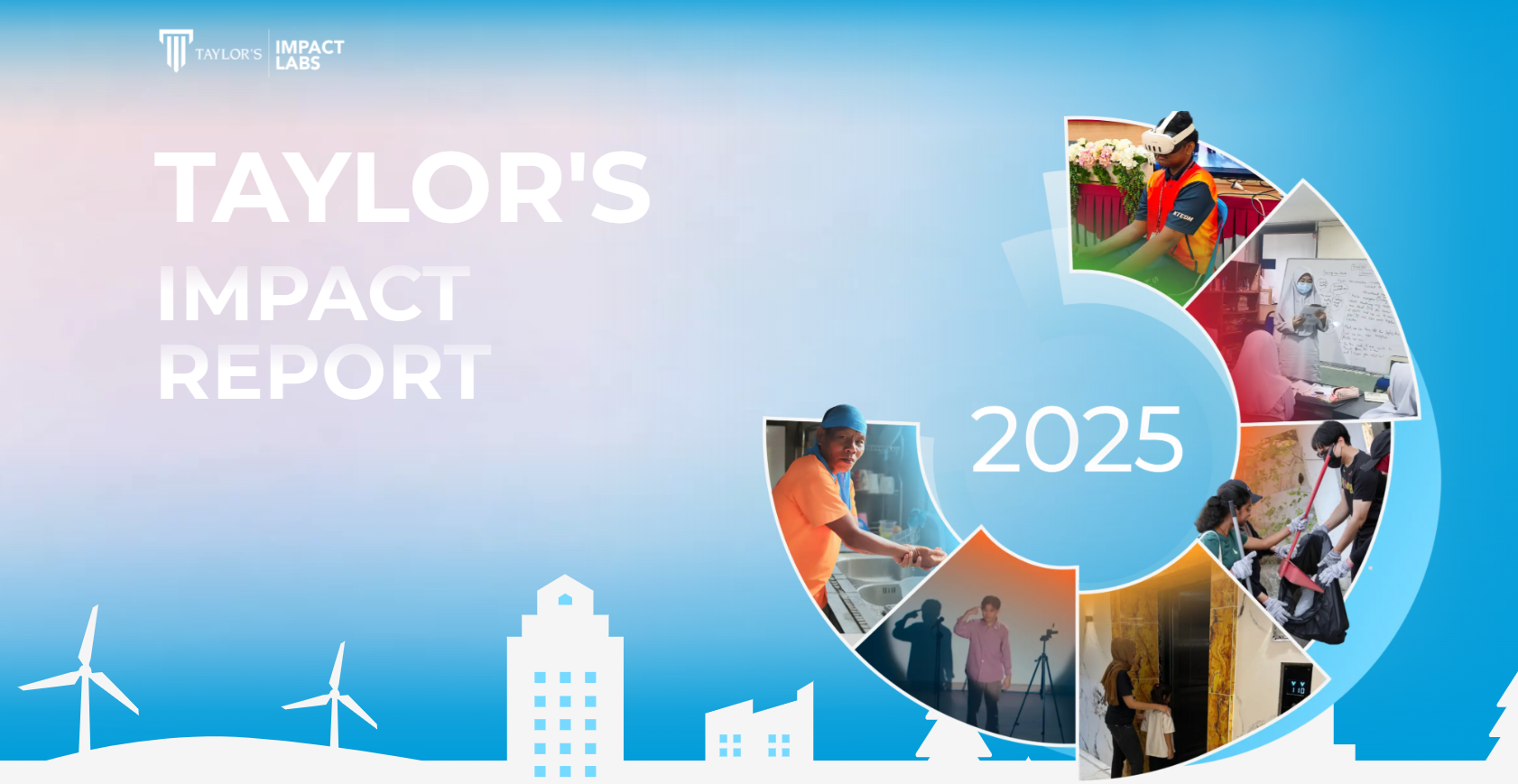 TAYLOR'S IMPACT LABS

TAYLOR'S IMPACT REPORT

2025